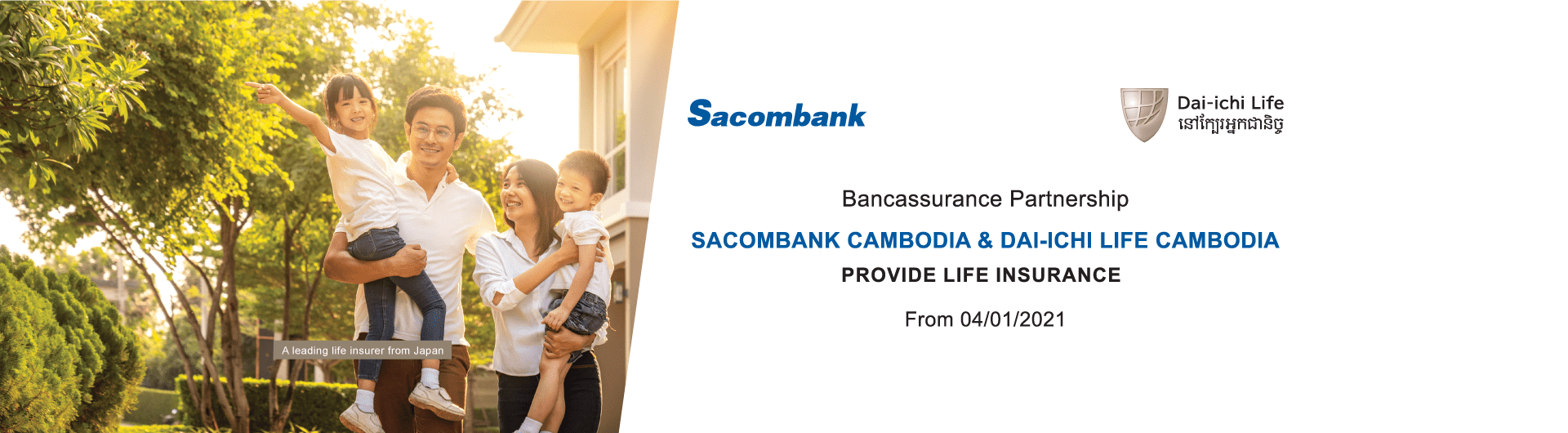 A leading life insurer from Japan

Sacombank

Dai-ichi Life
នៅក្បែរអ្នកជានិច្ច

Bancassurance Partnership

SACOMBANK CAMBODIA & DAI-ICHI LIFE CAMBODIA

PROVIDE LIFE INSURANCE

From 04/01/2021